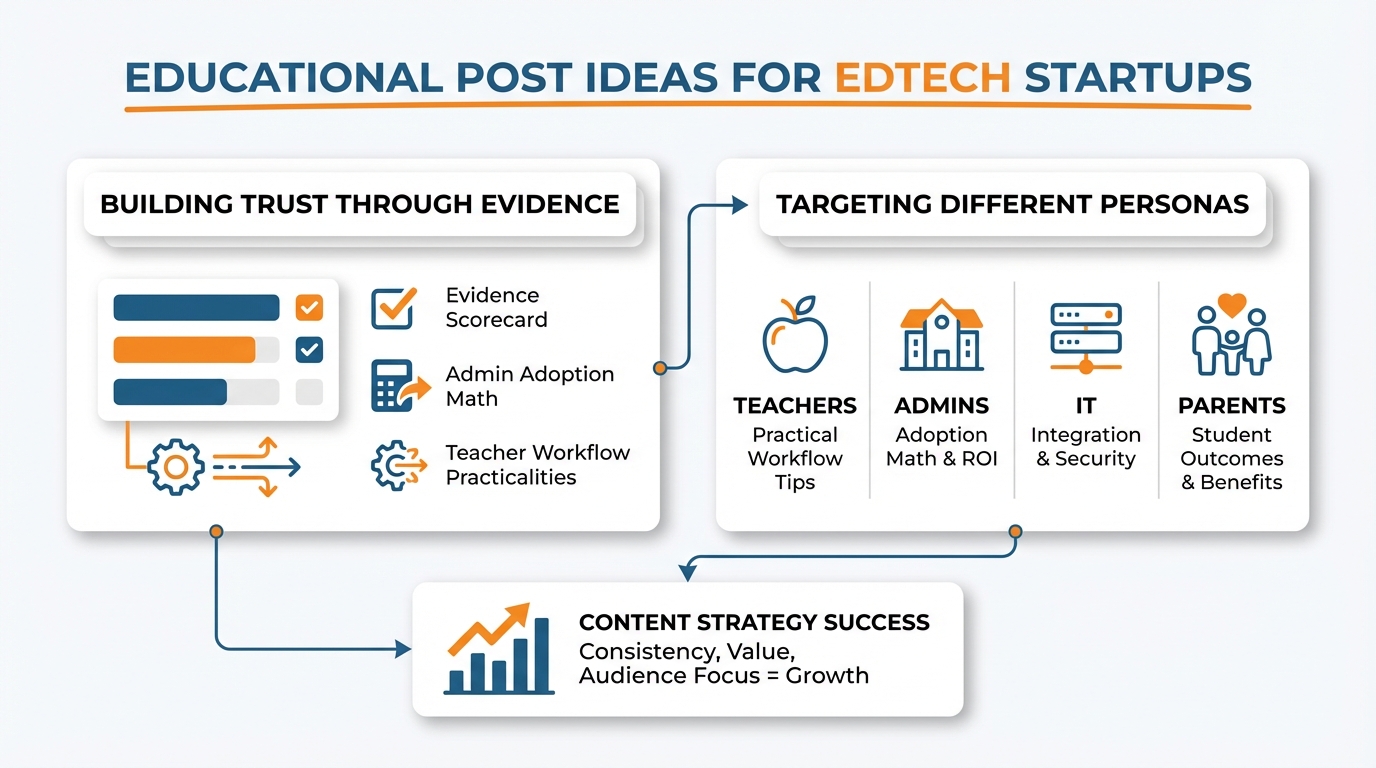 EDUCATIONAL POST IDEAS FOR EDTECH STARTUPS

BUILDING TRUST THROUGH EVIDENCE

Evidence Scorecard

Admin Adoption Math

Teacher Workflow Practicalities

TARGETING DIFFERENT PERSONAS

TEACHERS
Practical Workflow Tips

ADMINS
Adoption Math & ROI

IT
Integration & Security

PARENTS
Student Outcomes & Benefits

CONTENT STRATEGY SUCCESS
Consistency, Value, Audience Focus = Growth